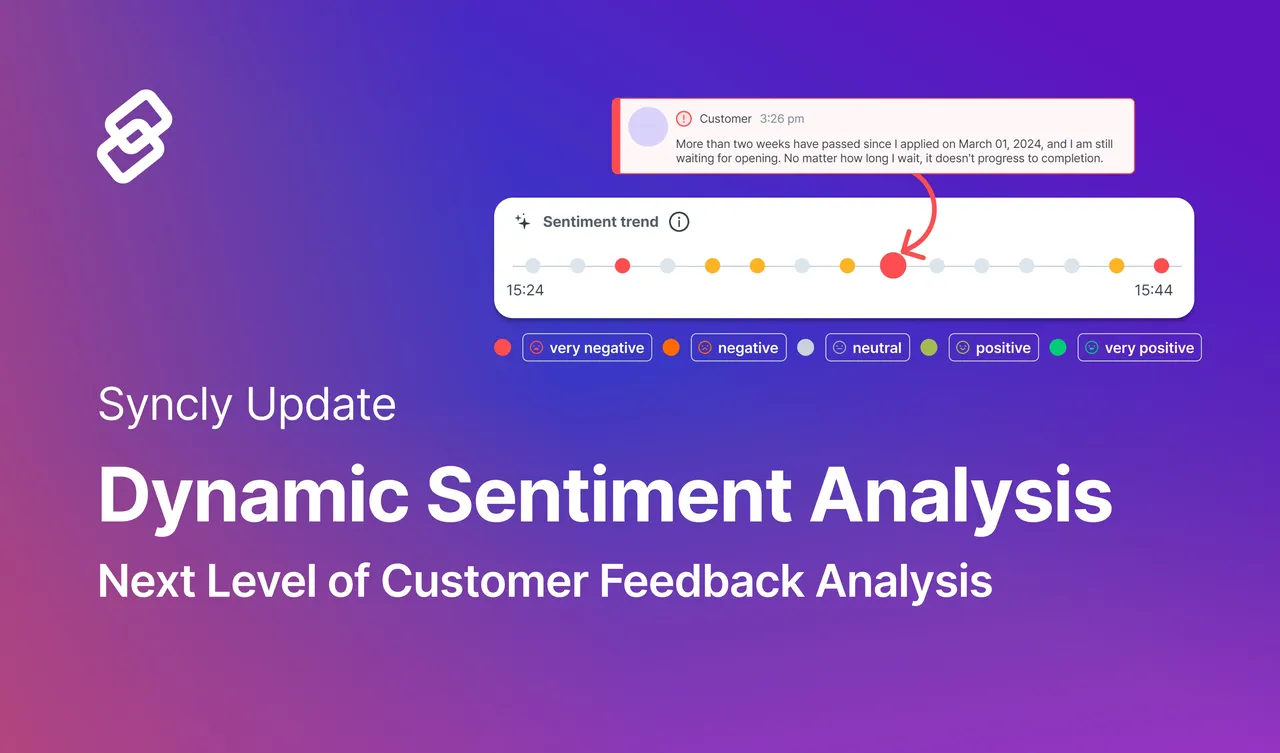 Customer 3:26 pm

More than two weeks have passed since I applied on March 01, 2024, and I am still waiting for opening. No matter how long I wait, it doesn't progress to completion.

Sentiment trend

15:24

15:44

very negative

negative

neutral

positive

very positive

Syncly Update

Dynamic Sentiment Analysis

Next Level of Customer Feedback Analysis